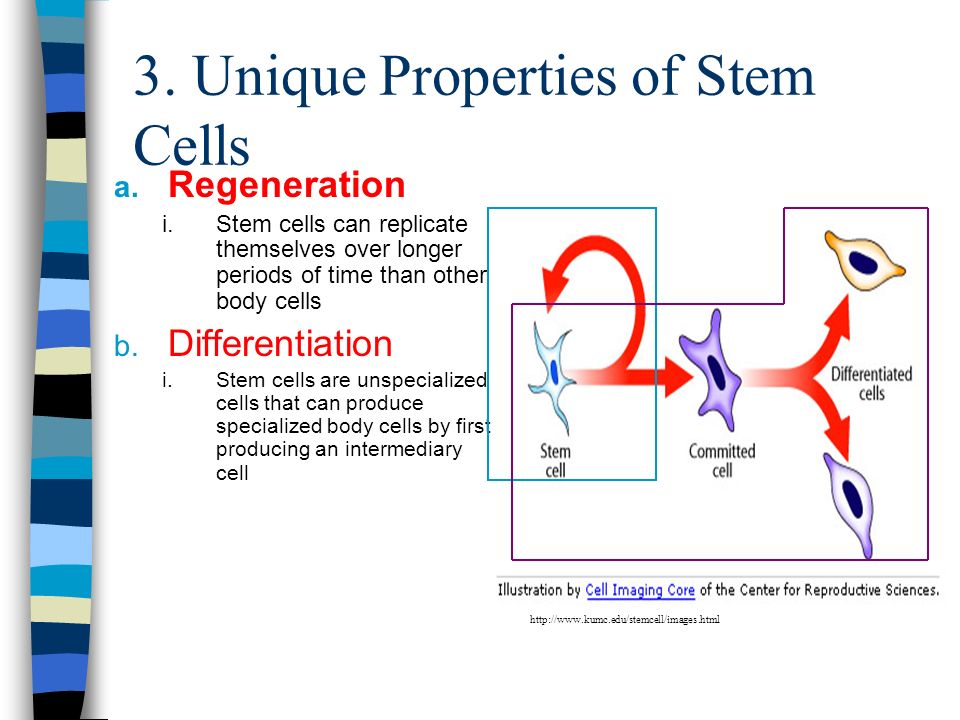 3. Unique Properties of Stem Cells

a. Regeneration

i. Stem cells can replicate themselves over longer periods of time than other body cells

b. Differentiation

i. Stem cells are unspecialized cells that can produce specialized body cells by first producing an intermediary cell

Stem cell

Committed cell

Differentiated cells

Illustration by Cell Imaging Core of the Center for Reproductive Sciences.

http://www.kumc.edu/stemcell/images.html